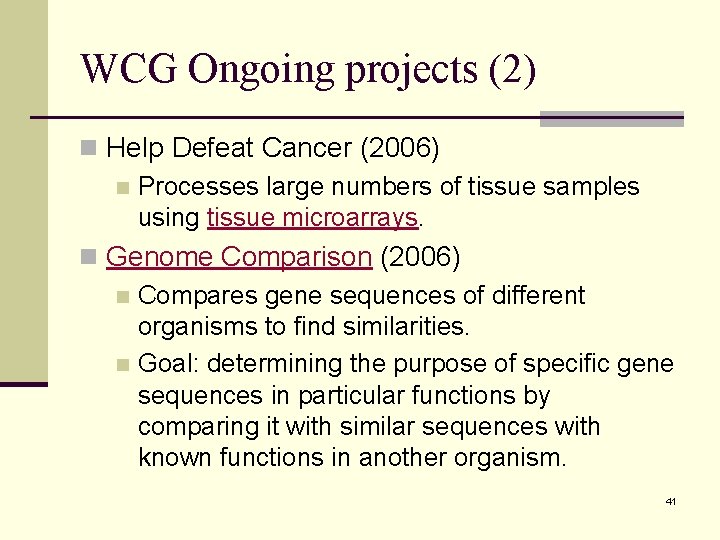 WCG Ongoing projects (2)

Help Defeat Cancer (2006)

Processes large numbers of tissue samples using tissue microarrays.

Genome Comparison (2006)

Compares gene sequences of different organisms to find similarities.

Goal: determining the purpose of specific gene sequences in particular functions by comparing it with similar sequences with known functions in another organism.

41